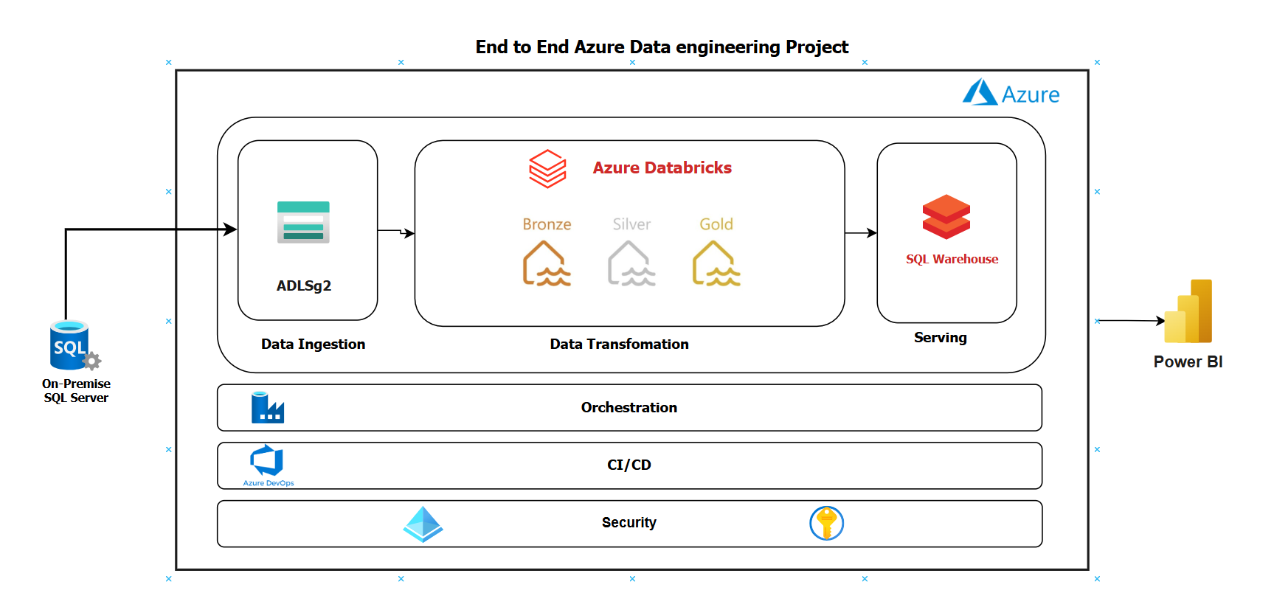 End to End Azure Data engineering Project

Azure

SQL

On-Premise SQL Server

ADLSg2

Data Ingestion

Azure Databricks

Bronze

Silver

Gold

Data Transfomation

SQL Warehouse

Serving

Power BI

Orchestration

Azure DevOps

CI/CD

Security